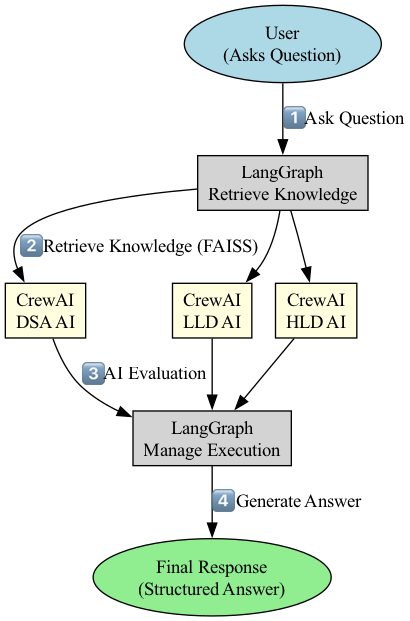 User
(Asks Question)

1 Ask Question

LangGraph
Retrieve Knowledge

2 Retrieve Knowledge (FAISS)

CrewAI
DSA AI

CrewAI
LLD AI

CrewAI
HLD AI

3 AI Evaluation

LangGraph
Manage Execution

4 Generate Answer

Final Response
(Structured Answer)